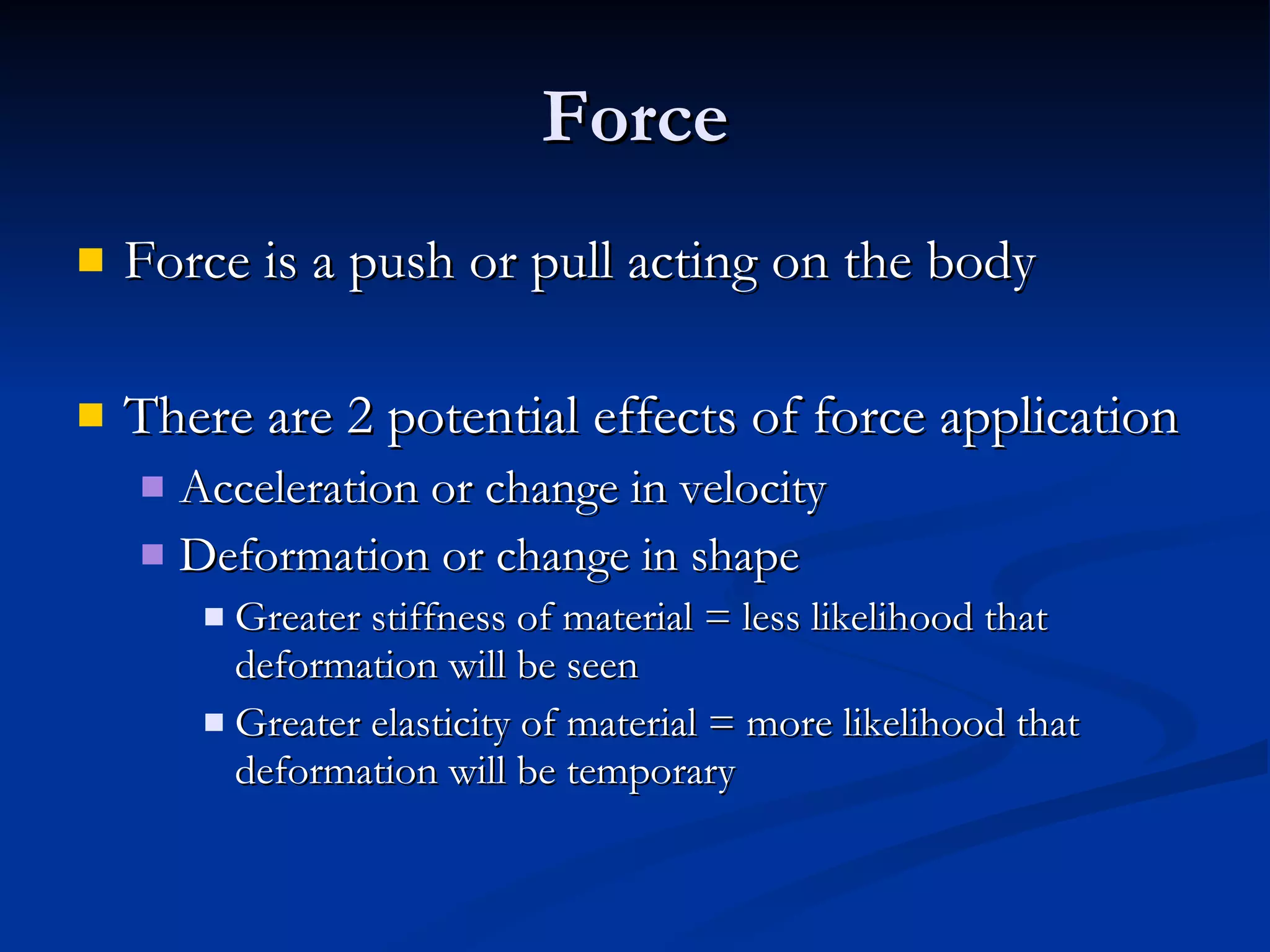 Force

Force is a push or pull acting on the body

There are 2 potential effects of force application

Acceleration or change in velocity

Deformation or change in shape

Greater stiffness of material = less likelihood that deformation will be seen

Greater elasticity of material = more likelihood that deformation will be temporary